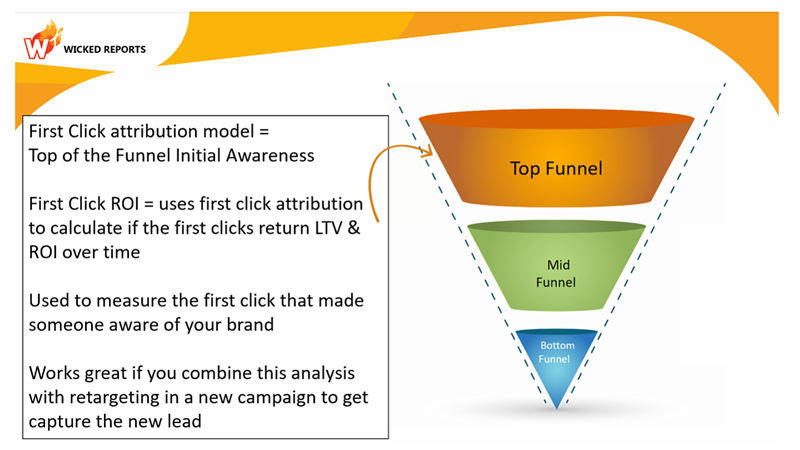 WICKED REPORTS

First Click attribution model = Top of the Funnel Initial Awareness

First Click ROI = uses first click attribution to calculate if the first clicks return LTV & ROI over time

Used to measure the first click that made someone aware of your brand

Works great if you combine this analysis with retargeting in a new campaign to get capture the new lead

Top Funnel

Mid Funnel

Bottom Funnel